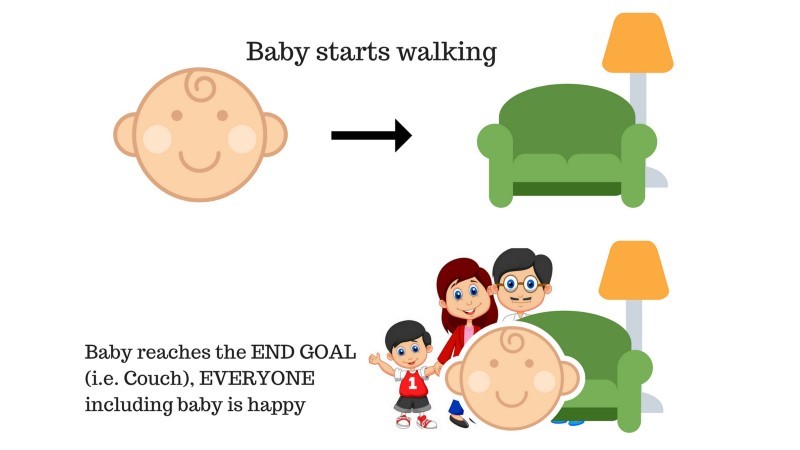 Baby starts walking

Baby reaches the END GOAL (i.e. Couch), EVERYONE including baby is happy

1